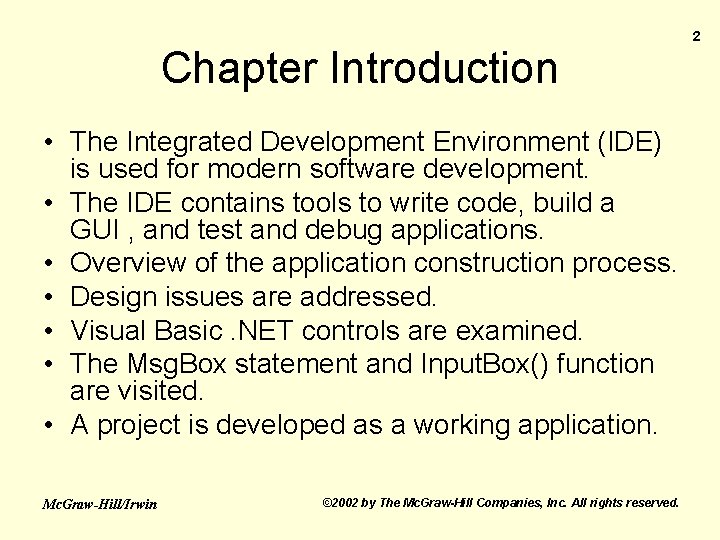 2

Chapter Introduction

• The Integrated Development Environment (IDE) is used for modern software development.
• The IDE contains tools to write code, build a GUI , and test and debug applications.
• Overview of the application construction process.
• Design issues are addressed.
• Visual Basic .NET controls are examined.
• The MsgBox statement and InputBox() function are visited.
• A project is developed as a working application.

McGraw-Hill/Irwin

©2002 by The McGraw-Hill Companies, Inc. All rights reserved.